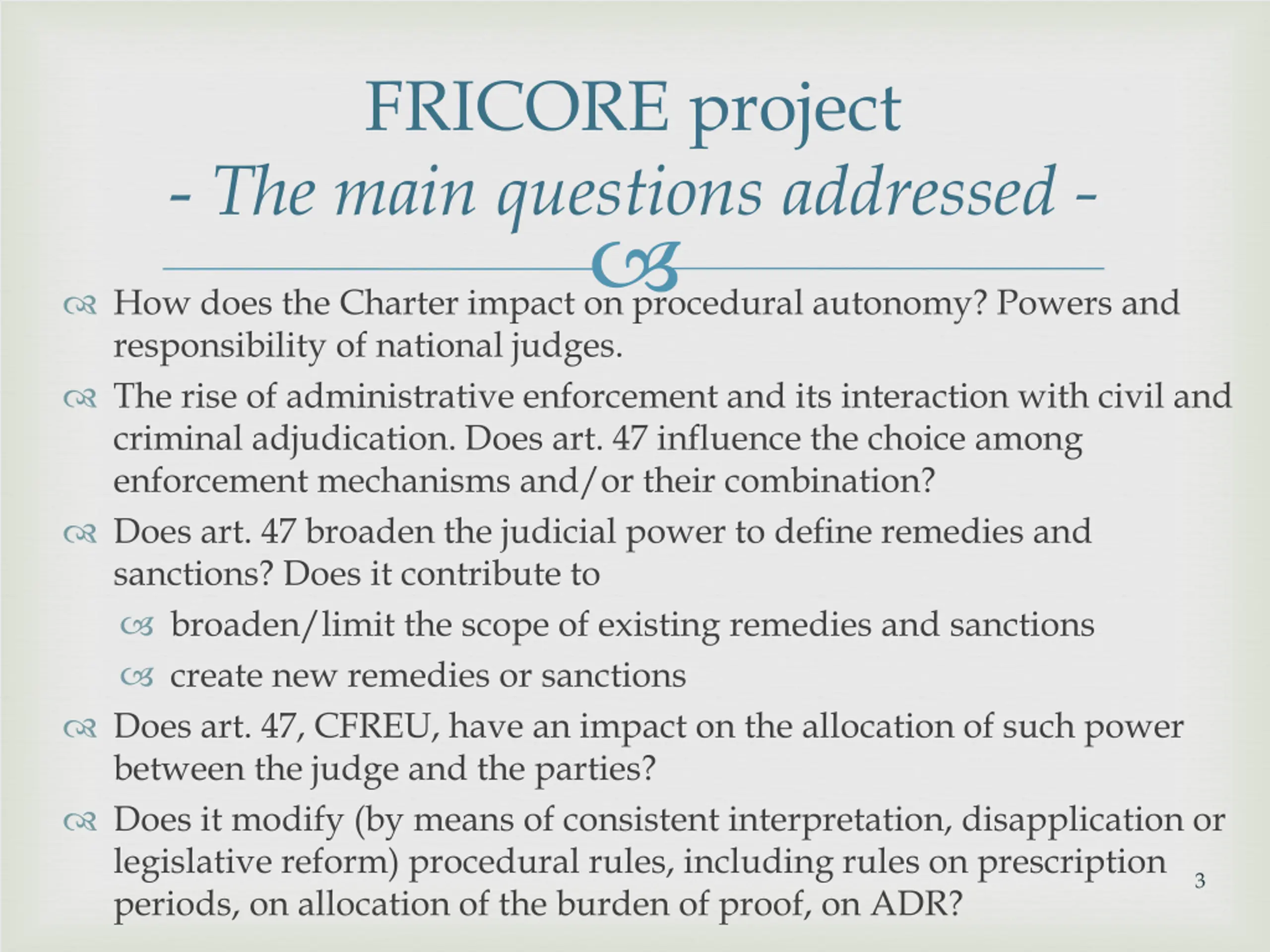 FRICORE project
- The main questions addressed -

How does the Charter impact on procedural autonomy? Powers and responsibility of national judges.

The rise of administrative enforcement and its interaction with civil and criminal adjudication. Does art. 47 influence the choice among enforcement mechanisms and/or their combination?

Does art. 47 broaden the judicial power to define remedies and sanctions? Does it contribute to

broaden/limit the scope of existing remedies and sanctions

create new remedies or sanctions

Does art. 47, CFREU, have an impact on the allocation of such power between the judge and the parties?

Does it modify (by means of consistent interpretation, disapplication or legislative reform) procedural rules, including rules on prescription periods, on allocation of the burden of proof, on ADR?

3